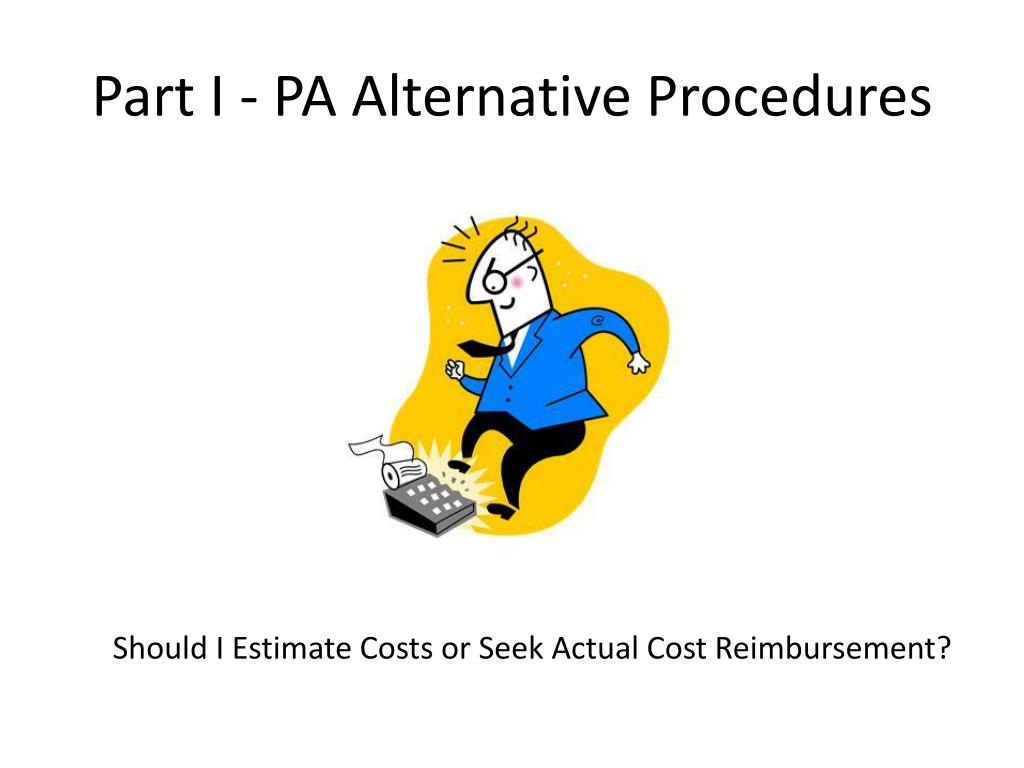 Part I - PA Alternative Procedures

Should I Estimate Costs or Seek Actual Cost Reimbursement?